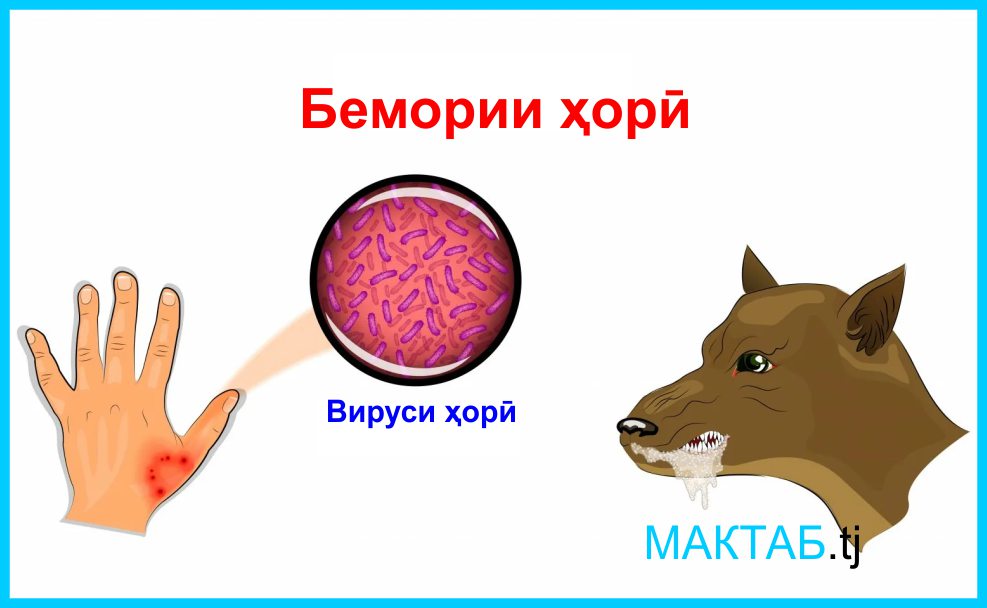 Бемории ҳорӣ

Вируси ҳорӣ

МАКТАБ.tj